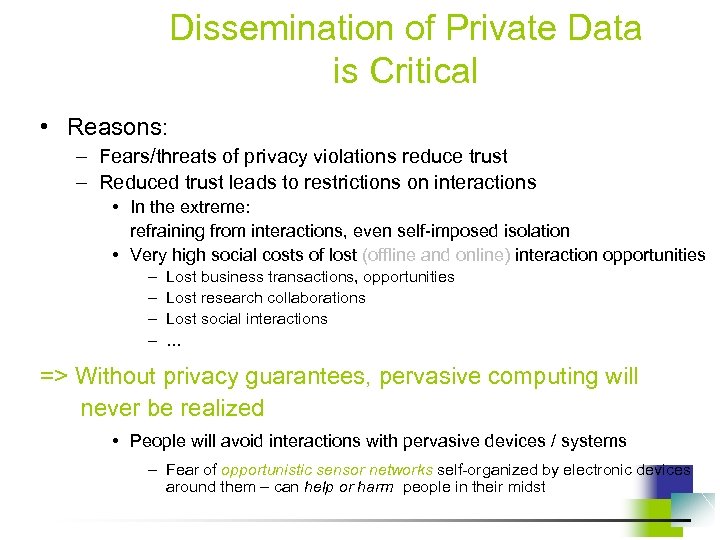 Dissemination of Private Data is Critical

• Reasons:
– Fears/threats of privacy violations reduce trust
– Reduced trust leads to restrictions on interactions
• In the extreme: refraining from interactions, even self-imposed isolation
• Very high social costs of lost (offline and online) interaction opportunities
– Lost business transactions, opportunities
– Lost research collaborations
– Lost social interactions
– ...

=> Without privacy guarantees, pervasive computing will never be realized
• People will avoid interactions with pervasive devices / systems
– Fear of opportunistic sensor networks self-organized by electronic devices around them – can help or harm people in their midst